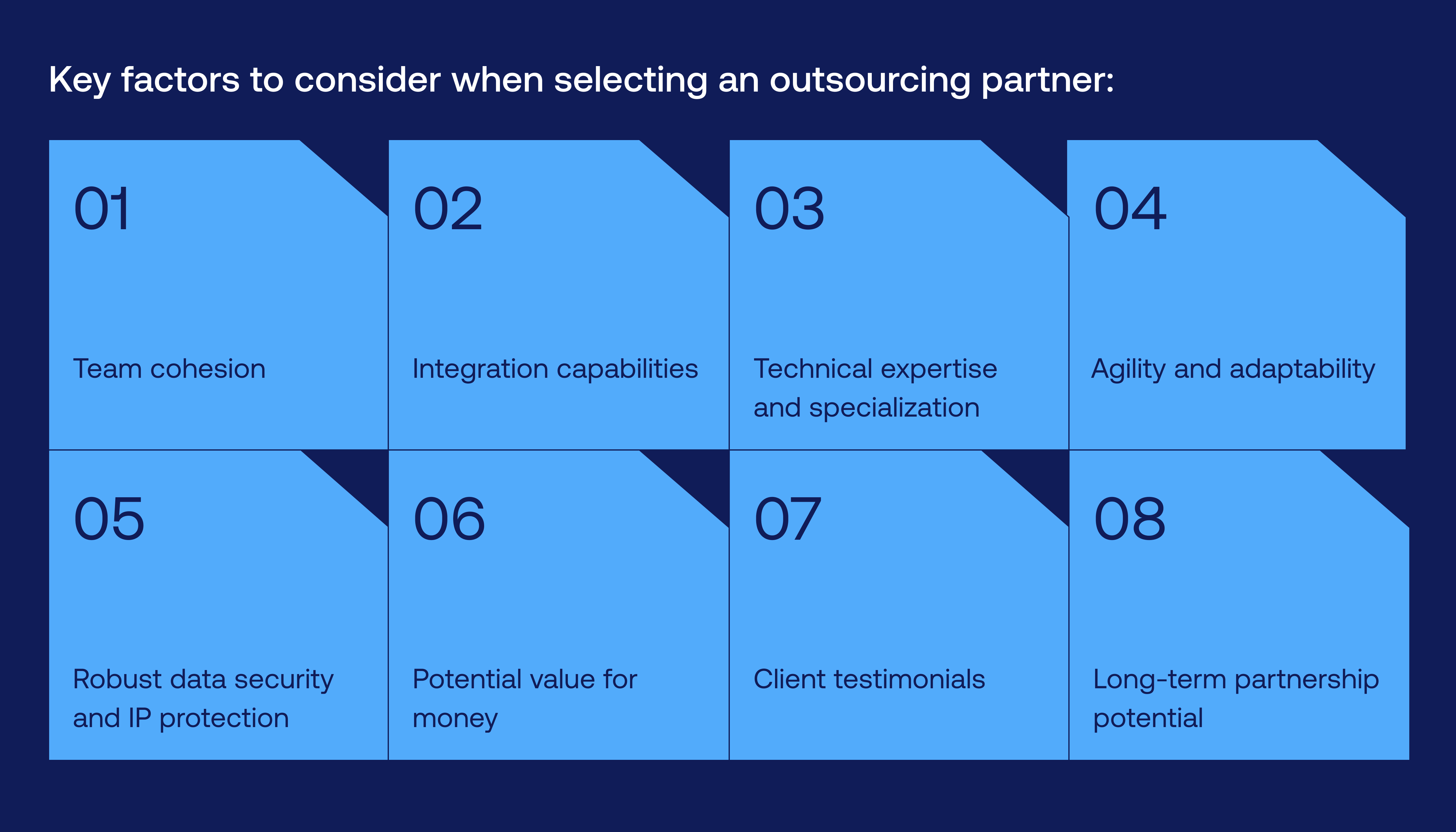 Key factors to consider when selecting an outsourcing partner:

01

Team cohesion

02

Integration capabilities

03

Technical expertise and specialization

04

Agility and adaptability

05

Robust data security and IP protection

06

Potential value for money

07

Client testimonials

08

Long-term partnership potential